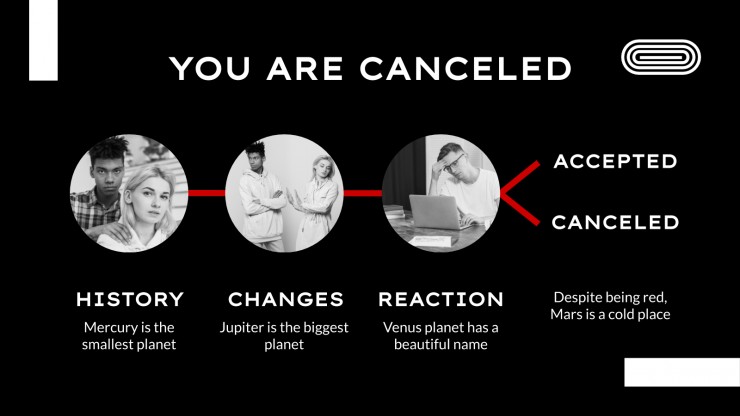 YOU ARE CANCELED

ACCEPTED

CANCELED

HISTORY

Mercury is the smallest planet

CHANGES

Jupiter is the biggest planet

REACTION

Venus planet has a beautiful name

Despite being red, Mars is a cold place